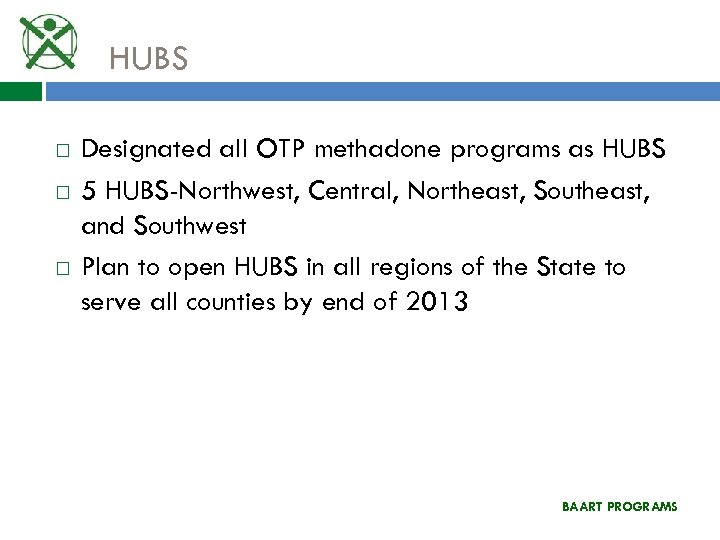 HUBS

□ Designated all OTP methadone programs as HUBS
□ 5 HUBS-Northwest, Central, Northeast, Southeast, and Southwest
□ Plan to open HUBS in all regions of the State to serve all counties by end of 2013

BAART PROGRAMS